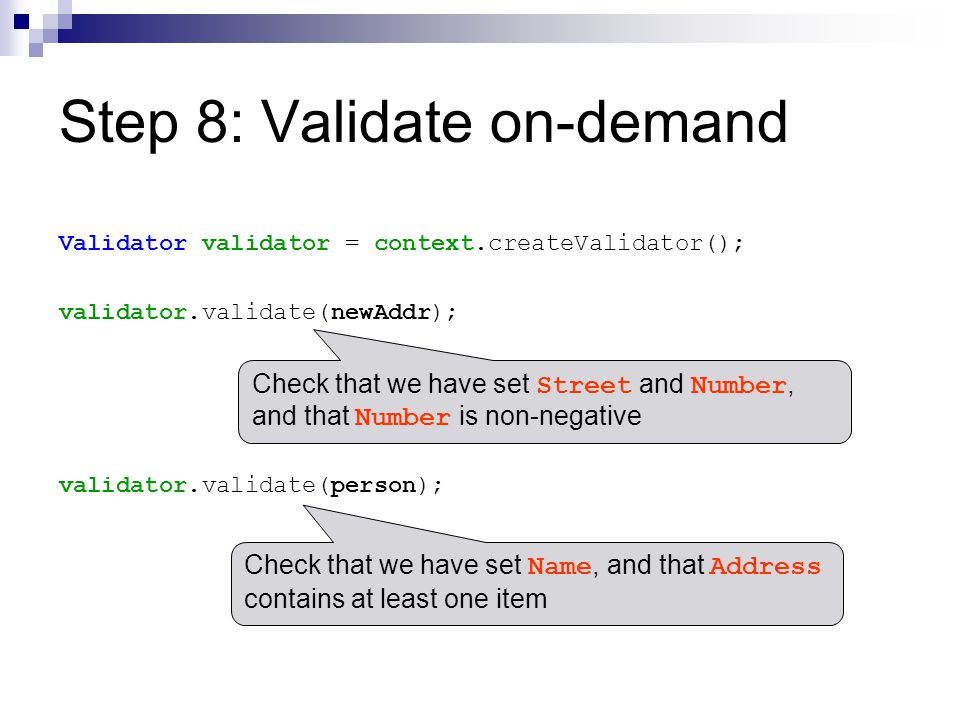 Step 8: Validate on-demand

Validator validator = context.createValidator();

validator.validate(newAddr);

Check that we have set Street and Number, and that Number is non-negative

validator.validate(person);

Check that we have set Name, and that Address contains at least one item